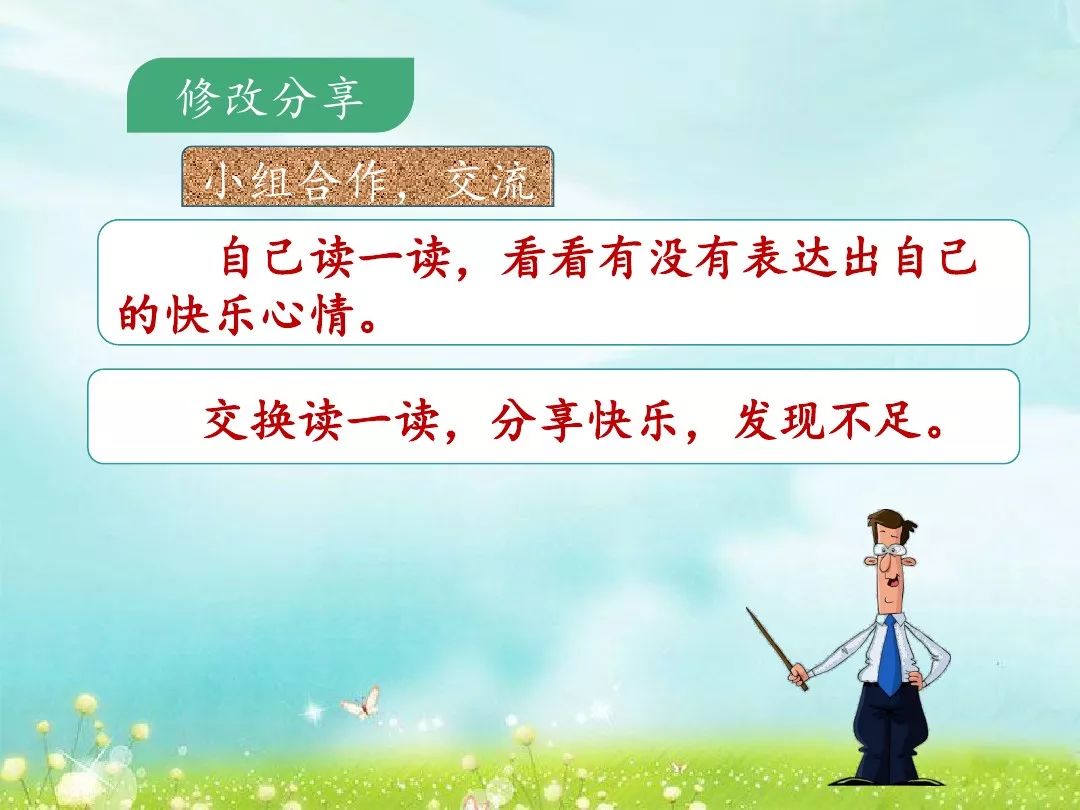 修改分享

小组合作，交流

自己读一读，看看有没有表达出自己的快乐心情。

交换读一读，分享快乐，发现不足。